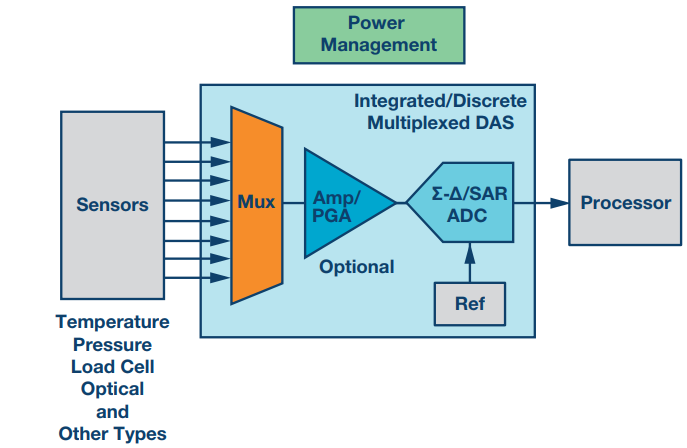 Power Management

Integrated/Discrete Multiplexed DAS

Sensors

Mux

Amp/ PGA

Optional

Σ-Δ/SAR ADC

Ref

Processor

Temperature
Pressure
Load Cell
Optical
and
Other Types